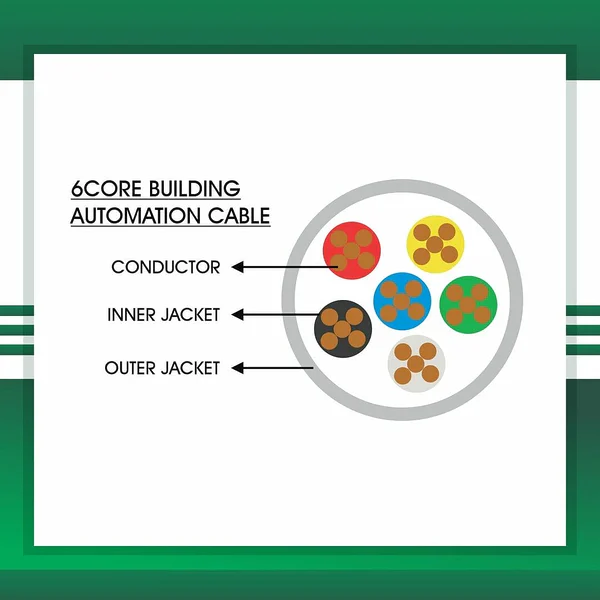 6CORE BUILDING AUTOMATION CABLE

CONDUCTOR

INNER JACKET

OUTER JACKET